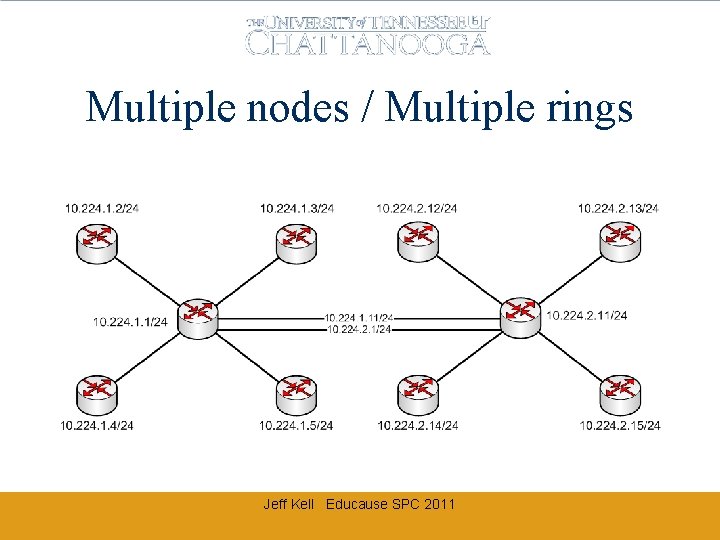 THE UNIVERSITY of TENNESSEE UT
CHATTANOOGA

Multiple nodes / Multiple rings

10.224.1.2/24

10.224.1.3/24

10.224.2.12/24

10.224.2.13/24

10.224.1.1/24

10.224.1.11/24

10.224.2.1/24

10.224.2.11/24

10.224.1.4/24

10.224.1.5/24

10.224.2.14/24

10.224.2.15/24

Jeff Kell Educause SPC 2011